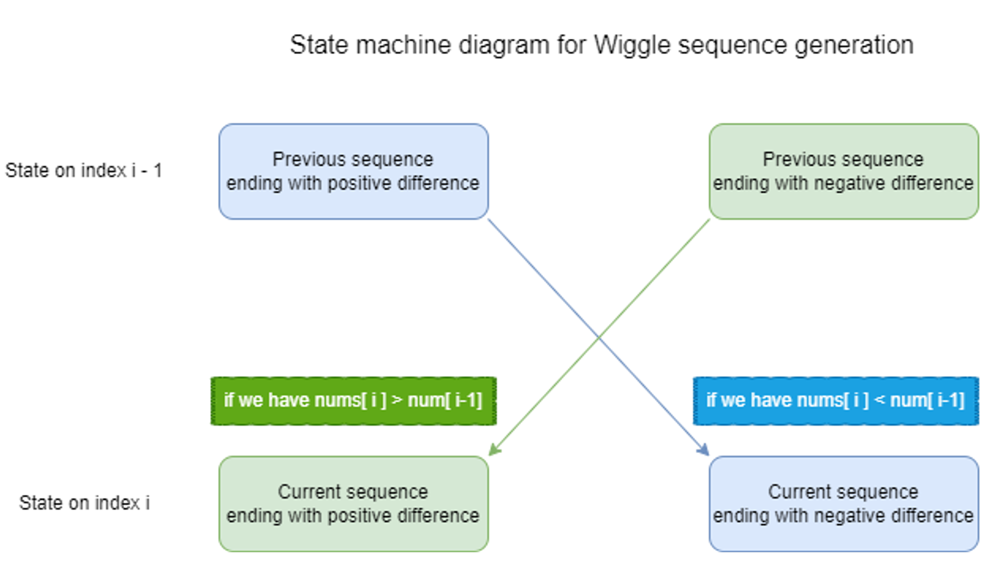 State machine diagram for Wiggle sequence generation

State on index i - 1

Previous sequence ending with positive difference

Previous sequence ending with negative difference

if we have nums[ i ] > num[ i-1]

if we have nums[ i ] < num[ i-1]

State on index i

Current sequence ending with positive difference

Current sequence ending with negative difference